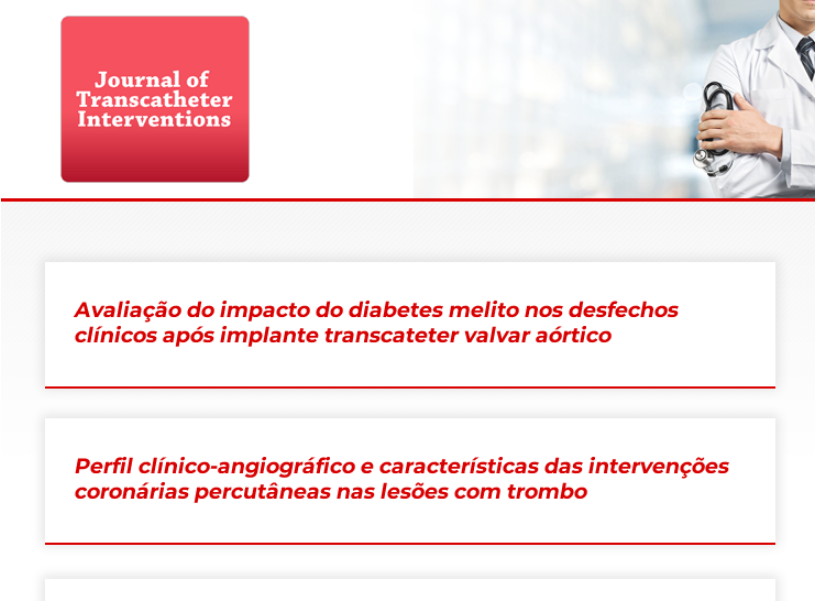 Journal of Transcatheter Interventions

Avaliação do impacto do diabetes melito nos desfechos clínicos após implante transcateter valvar aórtico

Perfil clínico-angiográfico e características das intervenções coronárias percutâneas nas lesões com trombo